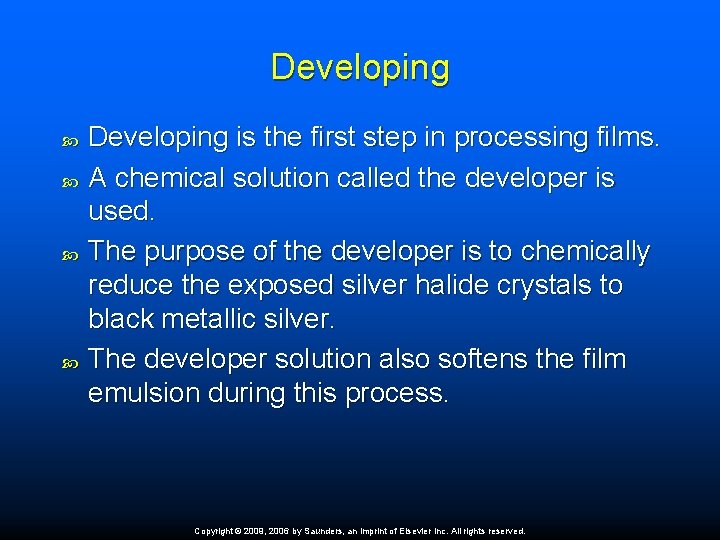 Developing

Developing is the first step in processing films.

A chemical solution called the developer is used.

The purpose of the developer is to chemically reduce the exposed silver halide crystals to black metallic silver.

The developer solution also softens the film emulsion during this process.

Copyright © 2009, 2006 by Saunders, an imprint of Elsevier Inc. All rights reserved.